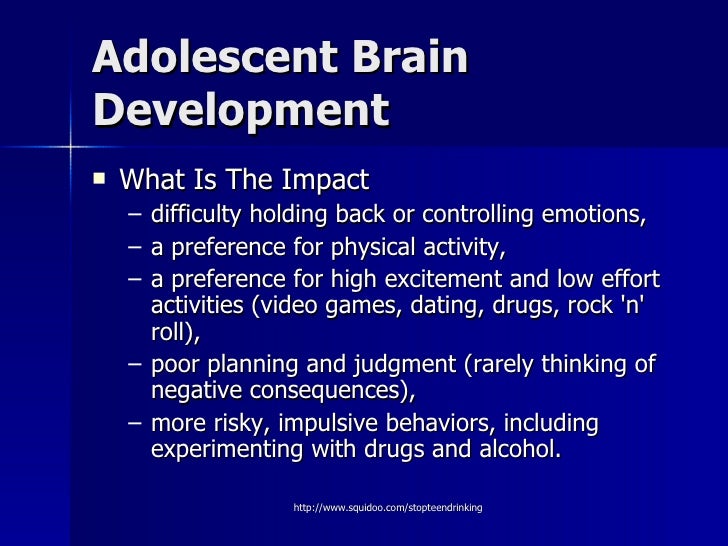 Adolescent Brain Development

▪ What Is The Impact
– difficulty holding back or controlling emotions,
– a preference for physical activity,
– a preference for high excitement and low effort activities (video games, dating, drugs, rock 'n' roll),
– poor planning and judgment (rarely thinking of negative consequences),
– more risky, impulsive behaviors, including experimenting with drugs and alcohol.

http://www.squidoo.com/stopteendrinking